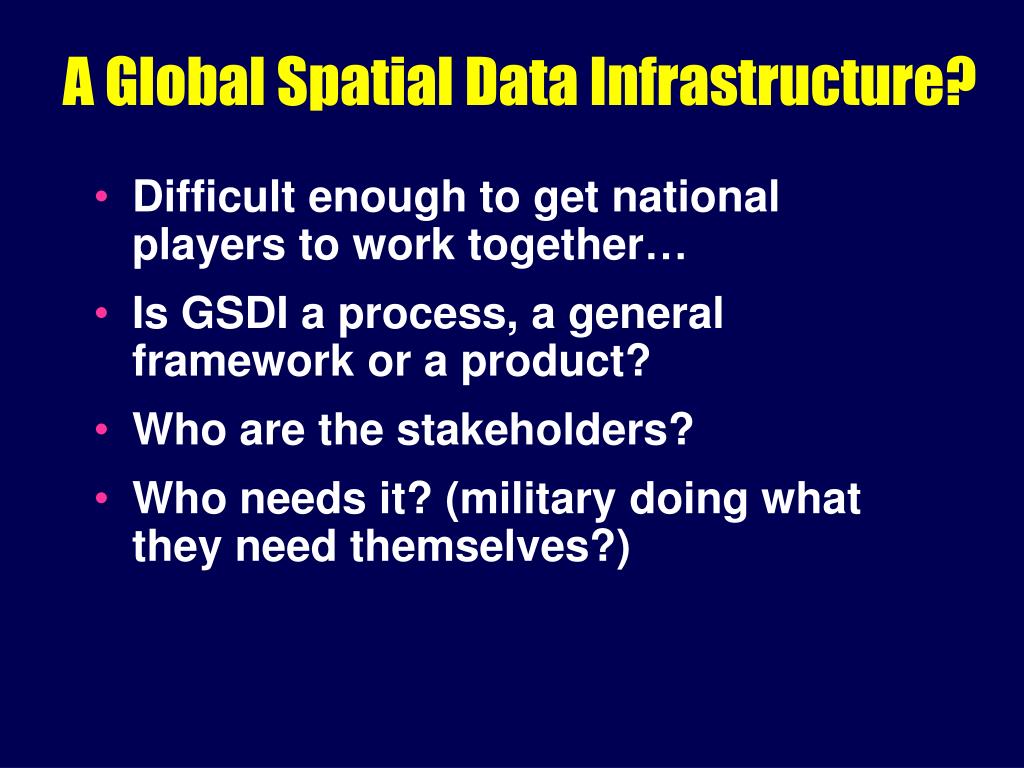 A Global Spatial Data Infrastructure?

• Difficult enough to get national players to work together…
• Is GSDI a process, a general framework or a product?
• Who are the stakeholders?
• Who needs it? (military doing what they need themselves?)